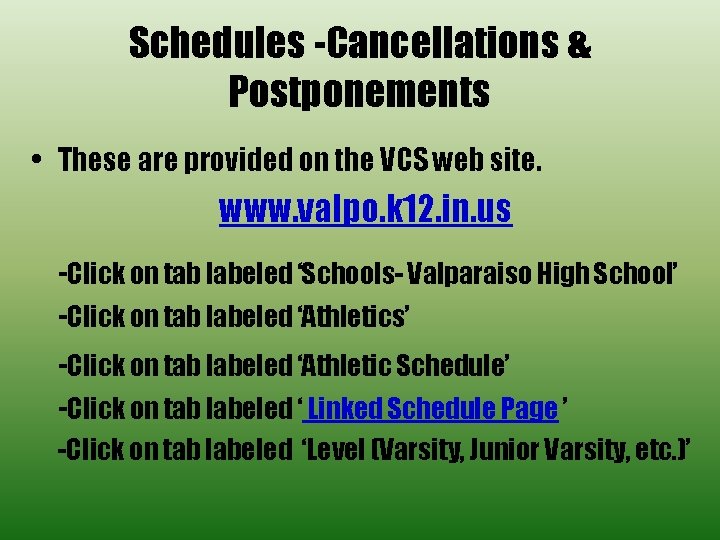 Schedules -Cancellations & Postponements

• These are provided on the VCS web site.

www.valpo.k12.in.us

-Click on tab labeled 'Schools- Valparaiso High School'

-Click on tab labeled 'Athletics'

-Click on tab labeled 'Athletic Schedule'

-Click on tab labeled ' Linked Schedule Page '

-Click on tab labeled 'Level (Varsity, Junior Varsity, etc.)'